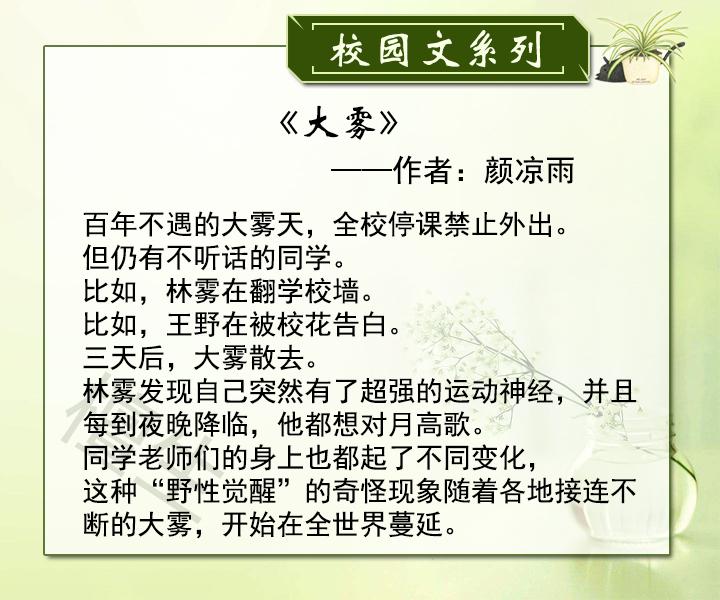 校园文系列

《大雾》

——作者：颜凉雨

百年不遇的大雾天，全校停课禁止外出。
但仍有不听话的同学。
比如，林雾在翻学校墙。
比如，王野在被校花告白。
三天后，大雾散去。
林雾发现自己突然有了超强的运动神经，并且每到夜晚降临，他都想对月高歌。
同学老师们的身上也都起了不同变化，
这种“野性觉醒”的奇怪现象随着各地接连不断的大雾，开始在全世界蔓延。